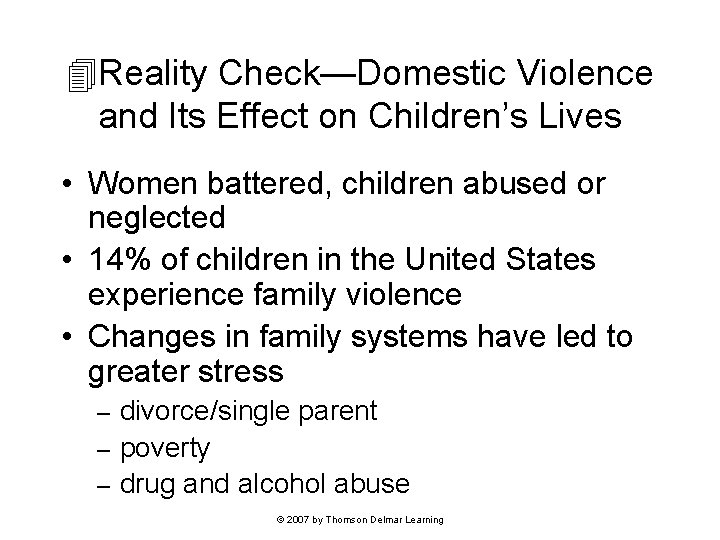 Reality Check—Domestic Violence and Its Effect on Children's Lives

• Women battered, children abused or neglected
• 14% of children in the United States experience family violence
• Changes in family systems have led to greater stress
– divorce/single parent
– poverty
– drug and alcohol abuse

© 2007 by Thomson Delmar Learning